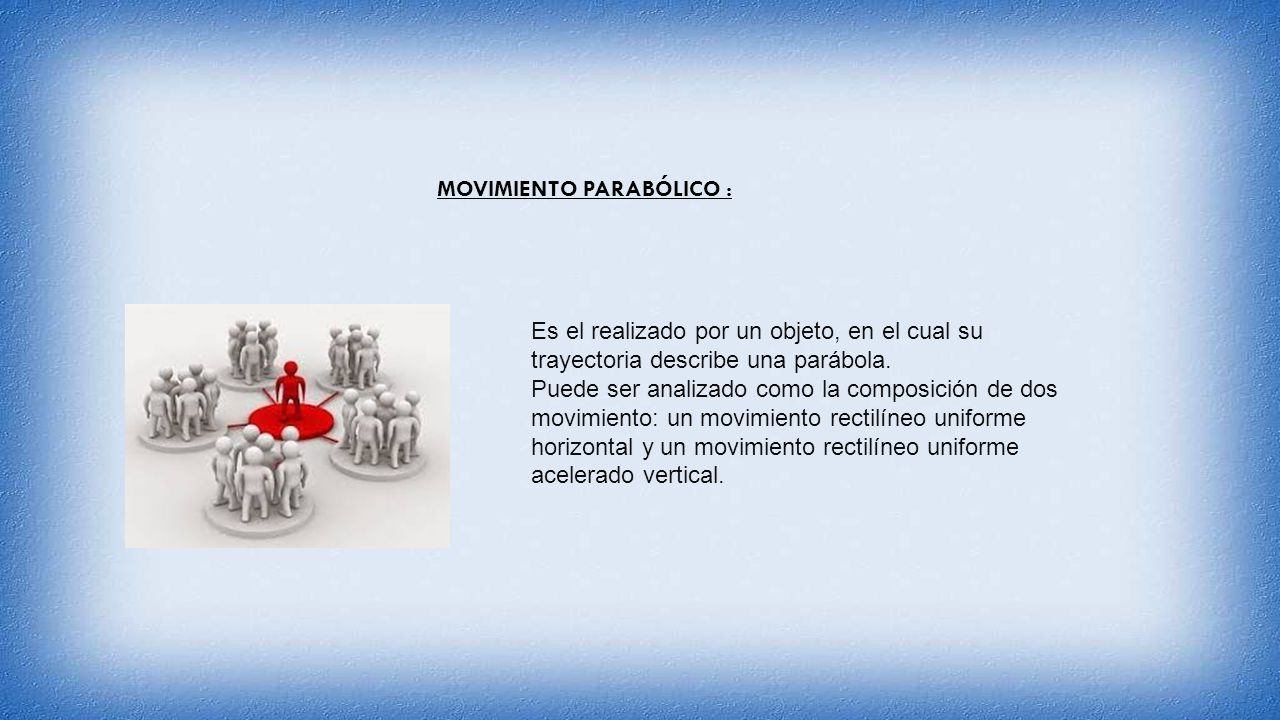 MOVIMIENTO PARABÓLICO :

Es el realizado por un objeto, en el cual su trayectoria describe una parábola.
Puede ser analizado como la composición de dos movimiento: un movimiento rectilíneo uniforme horizontal y un movimiento rectilíneo uniforme acelerado vertical.